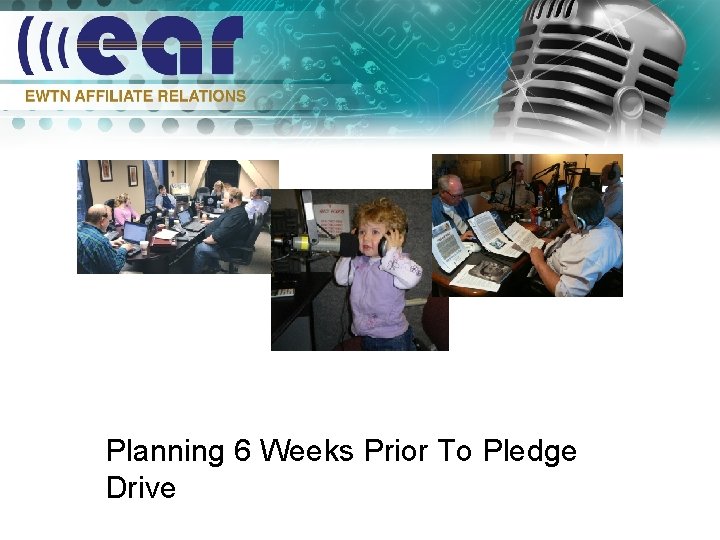 ear
EWTN AFFILIATE RELATIONS

Planning 6 Weeks Prior To Pledge Drive